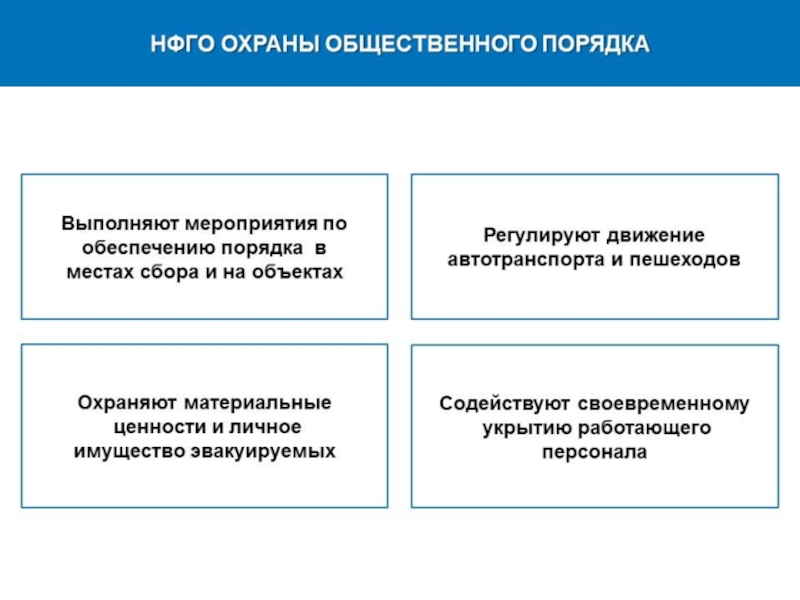 НФГО ОХРАНЫ ОБЩЕСТВЕННОГО ПОРЯДКА

Выполняют мероприятия по обеспечению порядка в местах сбора и на объектах

Регулируют движение автотранспорта и пешеходов

Охраняют материальные ценности и личное имущество эвакуируемых

Содействуют своевременному укрытию работающего персонала